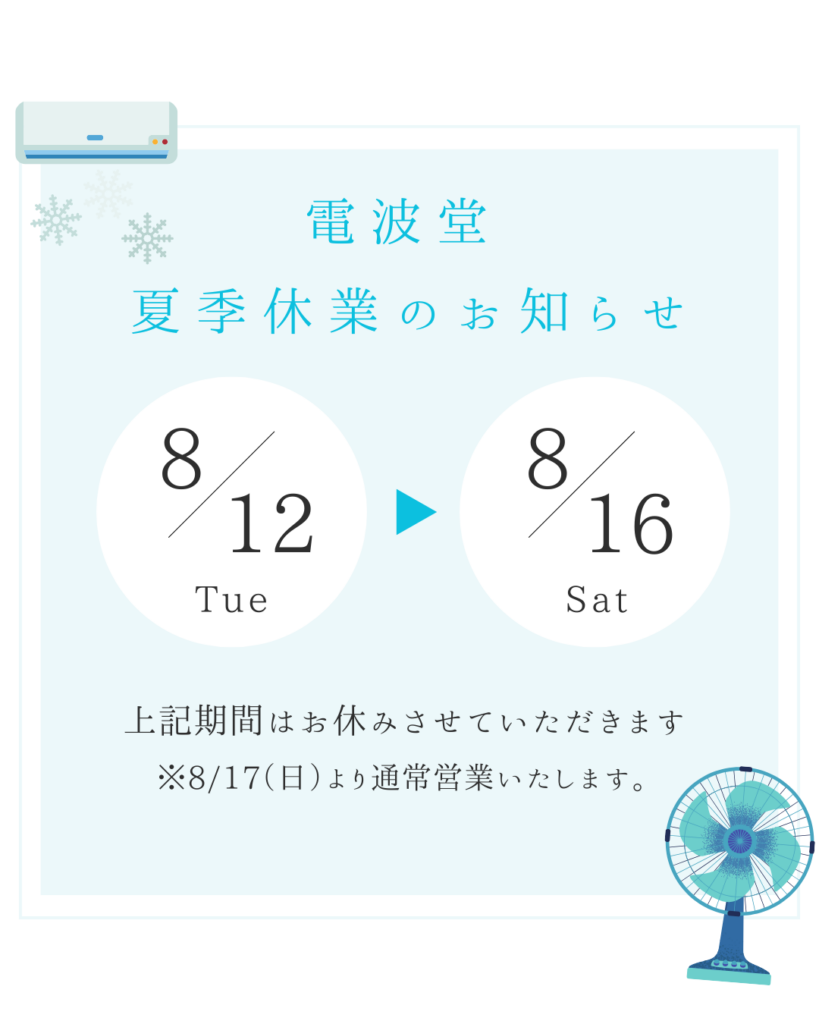 電波堂

夏季休業のお知らせ

8/12
Tue

8/16
Sat

上記期間はお休みさせていただきます
※8/17(日)より通常営業いたします。